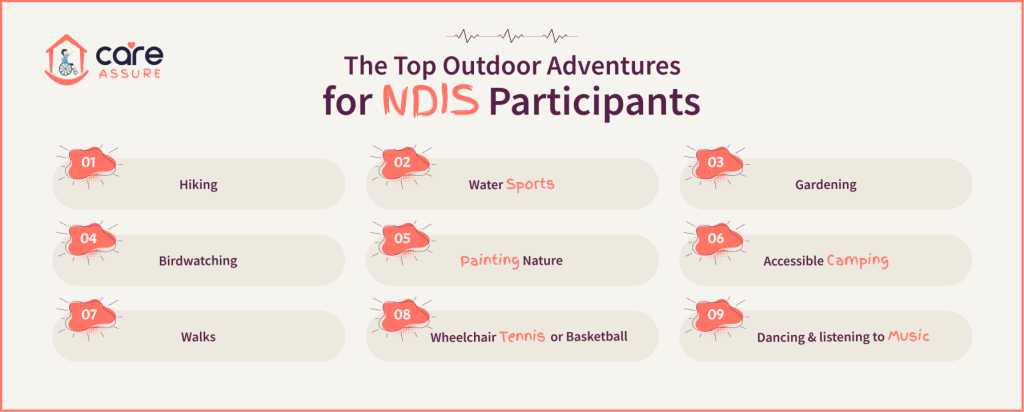 care
ASSURE

The Top Outdoor Adventures
for NDIS Participants

01
Hiking

02
Water Sports

03
Gardening

04
Birdwatching

05
Painting Nature

06
Accessible Camping

07
Walks

08
Wheelchair Tennis or Basketball

09
Dancing & listening to Music